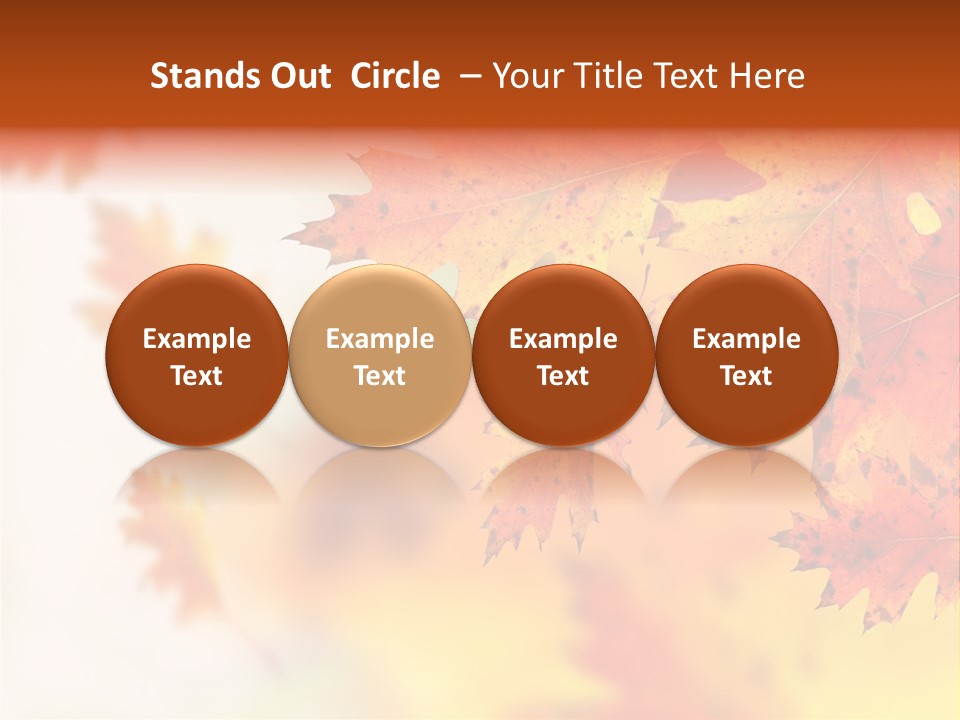 Stands Out Circle – Your Title Text Here

Example Text

Example Text

Example Text

Example Text